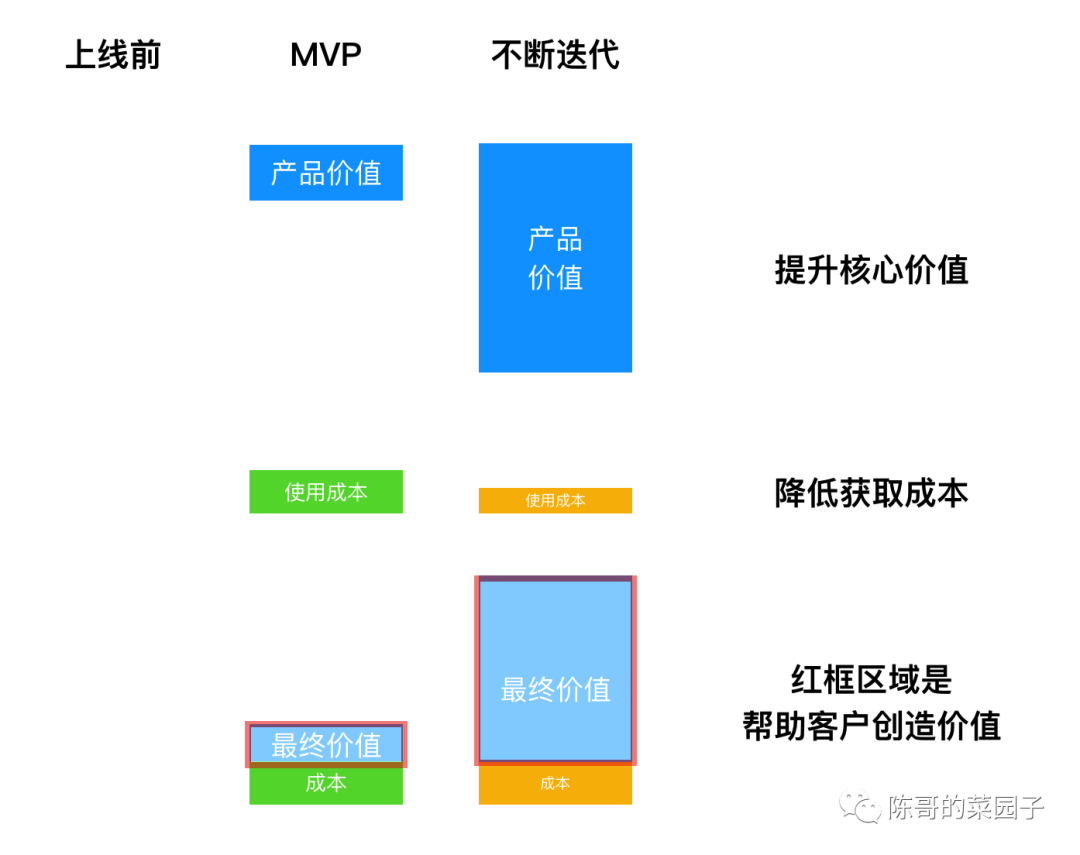 上线前

MVP

不断迭代

产品价值

产品价值

提升核心价值

使用成本

使用成本

降低获取成本

最终价值

最终价值

红框区域是
帮助客户创造价值

成本

成本

陈哥的菜园子